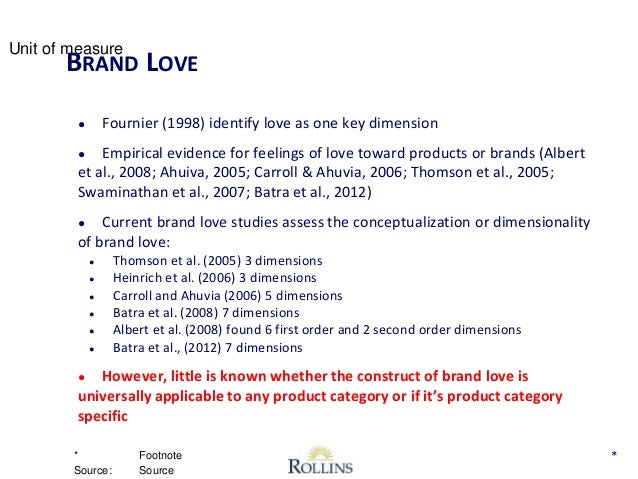 Unit of measure

BRAND LOVE

• Fournier (1998) identify love as one key dimension

• Empirical evidence for feelings of love toward products or brands (Albert et al., 2008; Ahuiva, 2005; Carroll & Ahuvia, 2006; Thomson et al., 2005; Swaminathan et al., 2007; Batra et al., 2012)

• Current brand love studies assess the conceptualization or dimensionality of brand love:
• Thomson et al. (2005) 3 dimensions
• Heinrich et al. (2006) 3 dimensions
• Carroll and Ahuvia (2006) 5 dimensions
• Batra et al. (2008) 7 dimensions
• Albert et al. (2008) found 6 first order and 2 second order dimensions
• Batra et al., (2012) 7 dimensions

• However, little is known whether the construct of brand love is universally applicable to any product category or if it's product category specific

* Footnote
Source: Source

ROLLINS

*